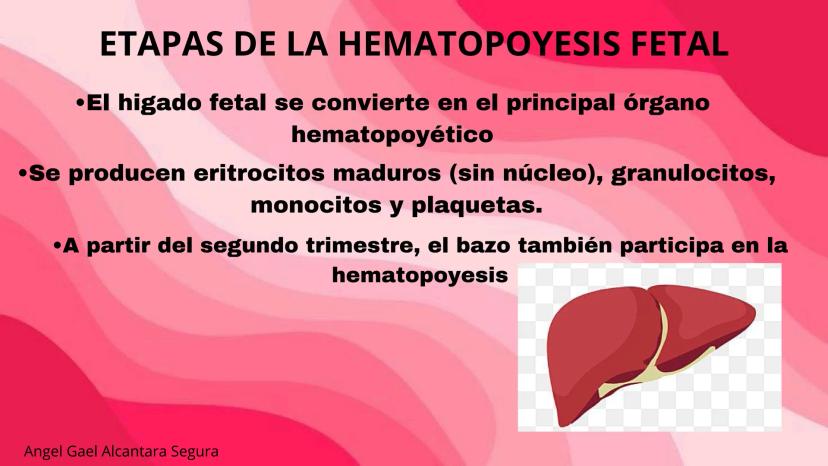 ETAPAS DE LA HEMATOPOYESIS FETAL

•El higado fetal se convierte en el principal órgano hematopoyético

•Se producen eritrocitos maduros (sin núcleo), granulocitos, monocitos y plaquetas.

•A partir del segundo trimestre, el bazo también participa en la hematopoyesis

Angel Gael Alcantara Segura